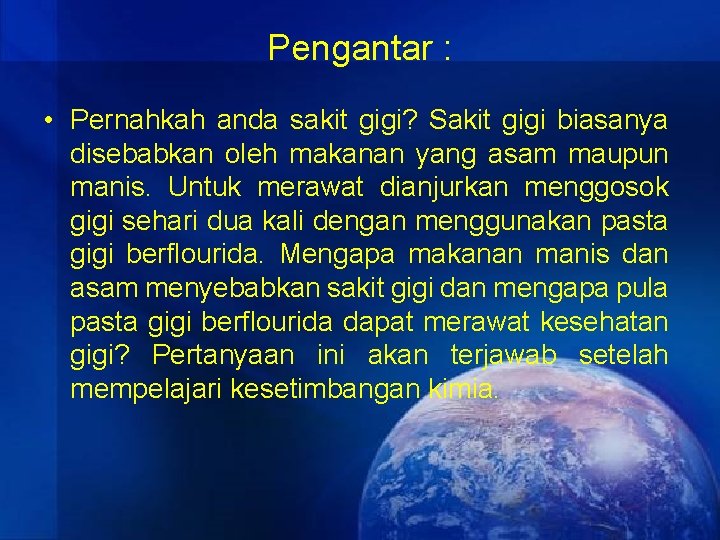 Pengantar :

• Pernahkah anda sakit gigi? Sakit gigi biasanya disebabkan oleh makanan yang asam maupun manis. Untuk merawat dianjurkan menggosok gigi sehari dua kali dengan menggunakan pasta gigi berflourida. Mengapa makanan manis dan asam menyebabkan sakit gigi dan mengapa pula pasta gigi berflourida dapat merawat kesehatan gigi? Pertanyaan ini akan terjawab setelah mempelajari kesetimbangan kimia.